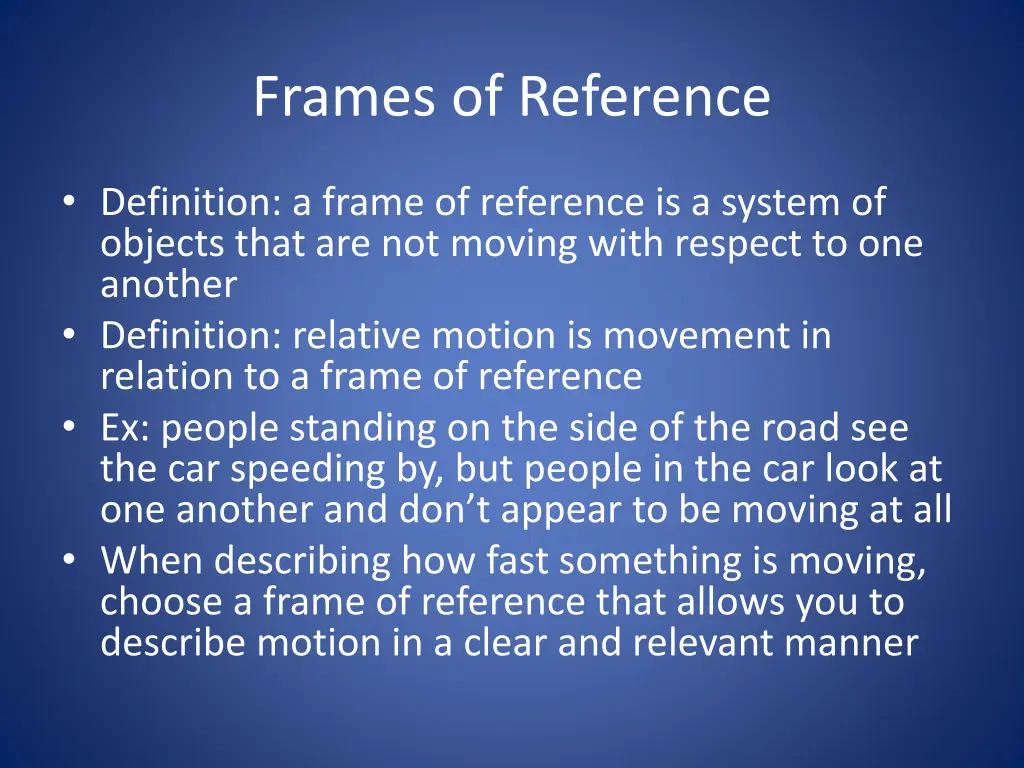 Frames of Reference

• Definition: a frame of reference is a system of objects that are not moving with respect to one another
• Definition: relative motion is movement in relation to a frame of reference
• Ex: people standing on the side of the road see the car speeding by, but people in the car look at one another and don’t appear to be moving at all
• When describing how fast something is moving, choose a frame of reference that allows you to describe motion in a clear and relevant manner